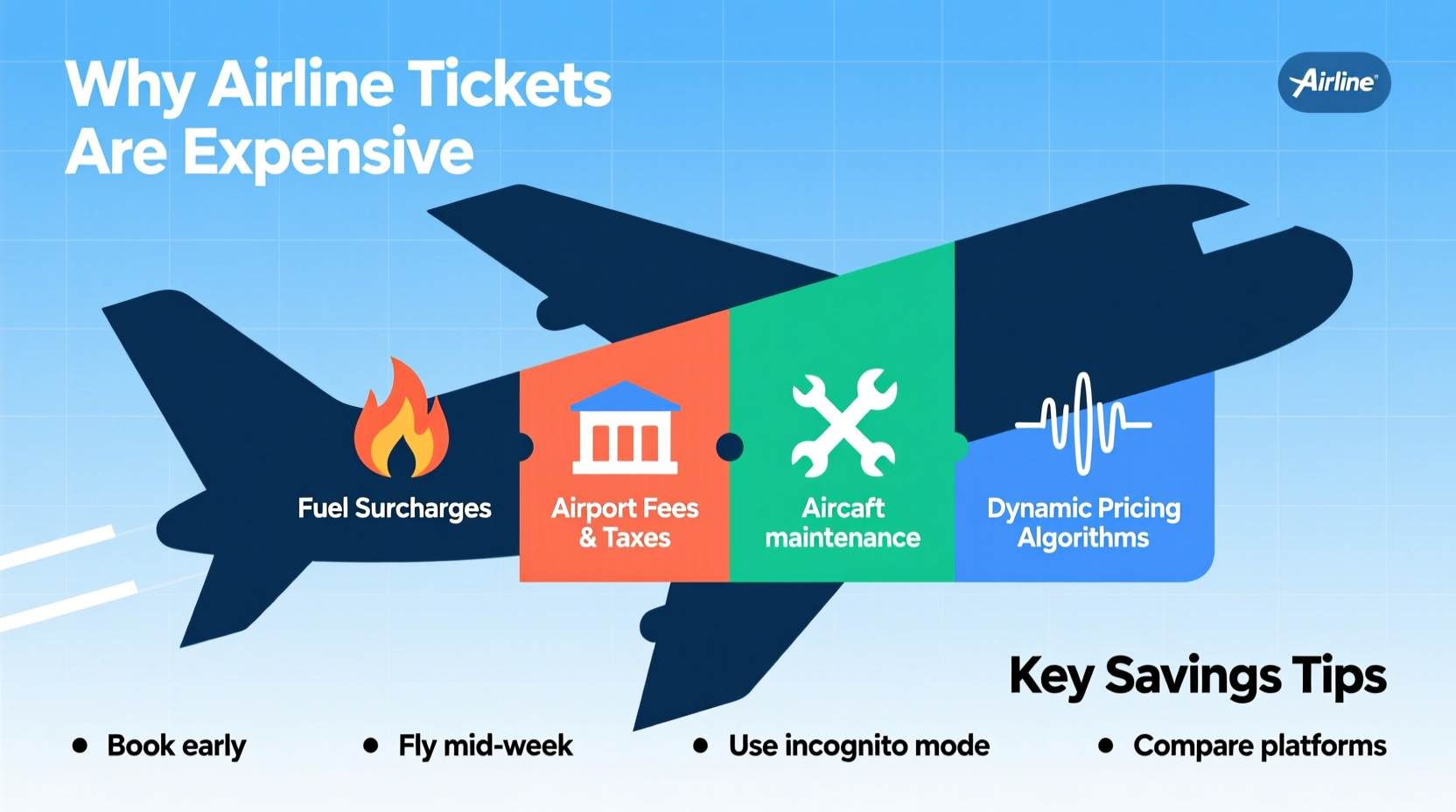 Why Airline Tickets Are Expensive

Airline

Fuel Surcharges

Airport Fees & Taxes

Aircaft maintenance

Dynamic Pricing Algorithms

Key Savings Tips

• Book early
• Fly mid-week
• Use incognito mode
• Compare platforms